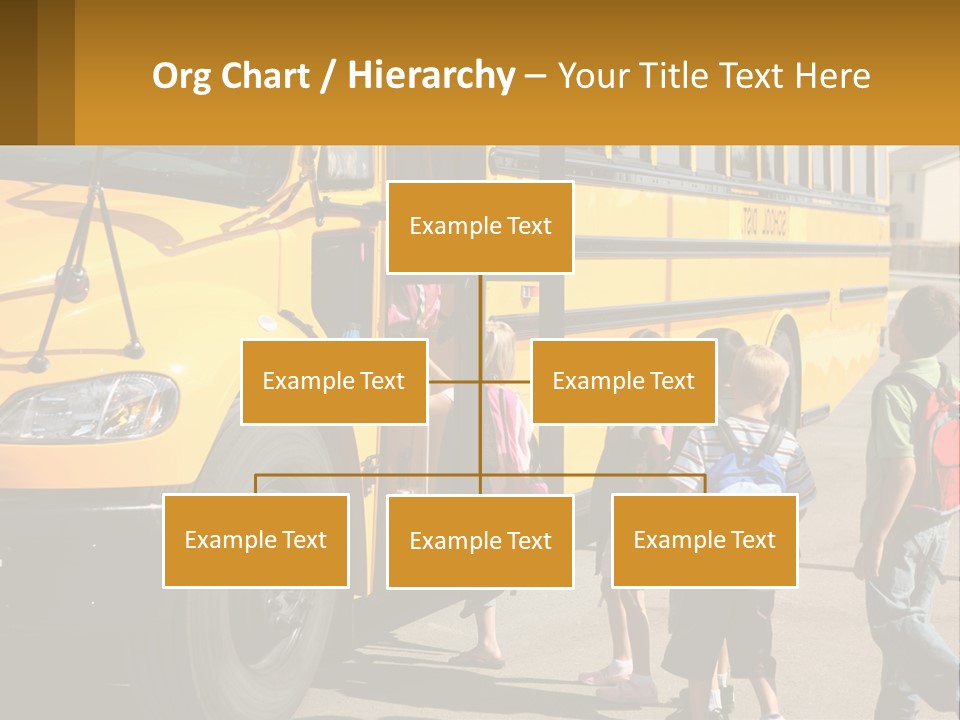 Org Chart / Hierarchy – Your Title Text Here

Example Text

Example Text

Example Text

Example Text

Example Text

Example Text